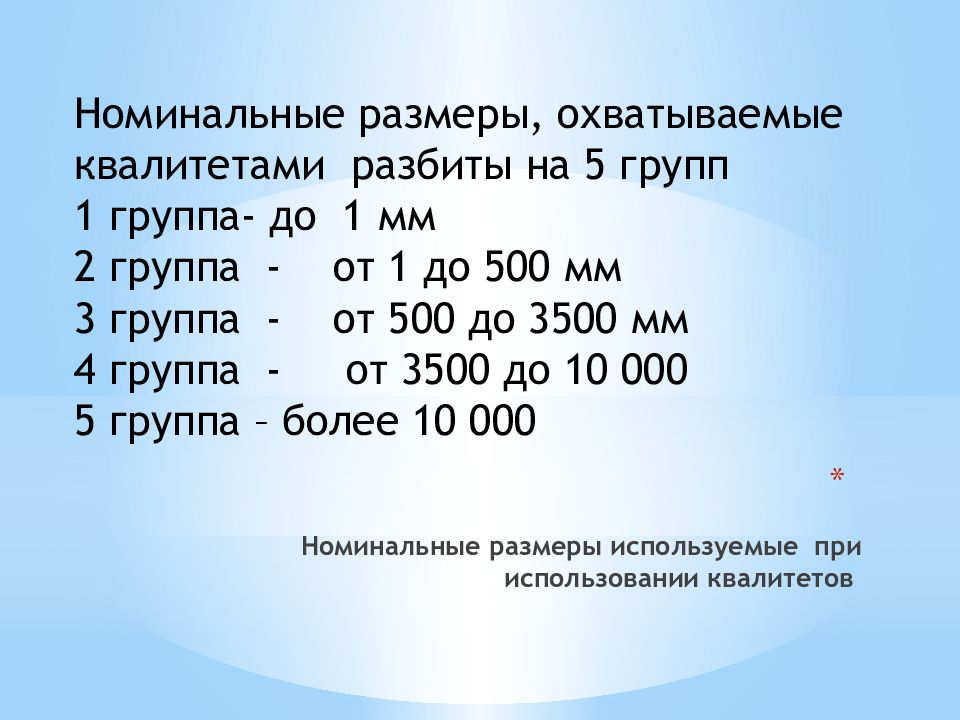 Номинальные размеры, охватываемые квалитетами разбиты на 5 групп
1 группа- до 1 мм
2 группа - от 1 до 500 мм
3 группа - от 500 до 3500 мм
4 группа - от 3500 до 10 000
5 группа – более 10 000

*

Номинальные размеры используемые при использовании квалитетов